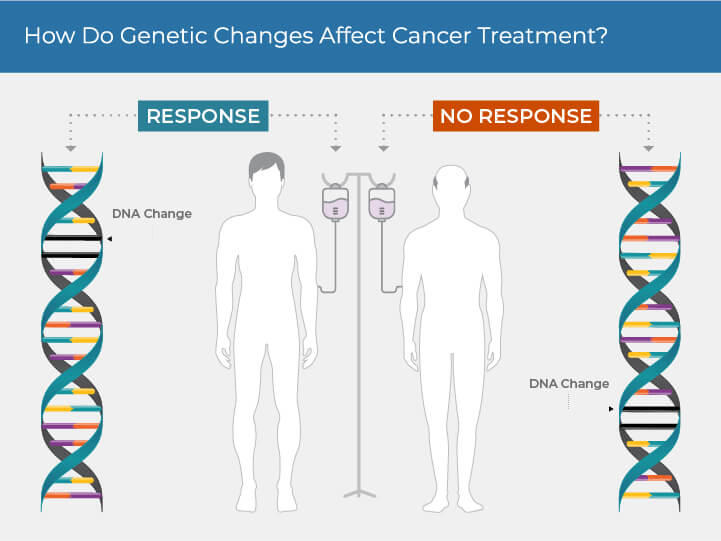 How Do Genetic Changes Affect Cancer Treatment?

RESPONSE

NO RESPONSE

DNA Change

DNA Change